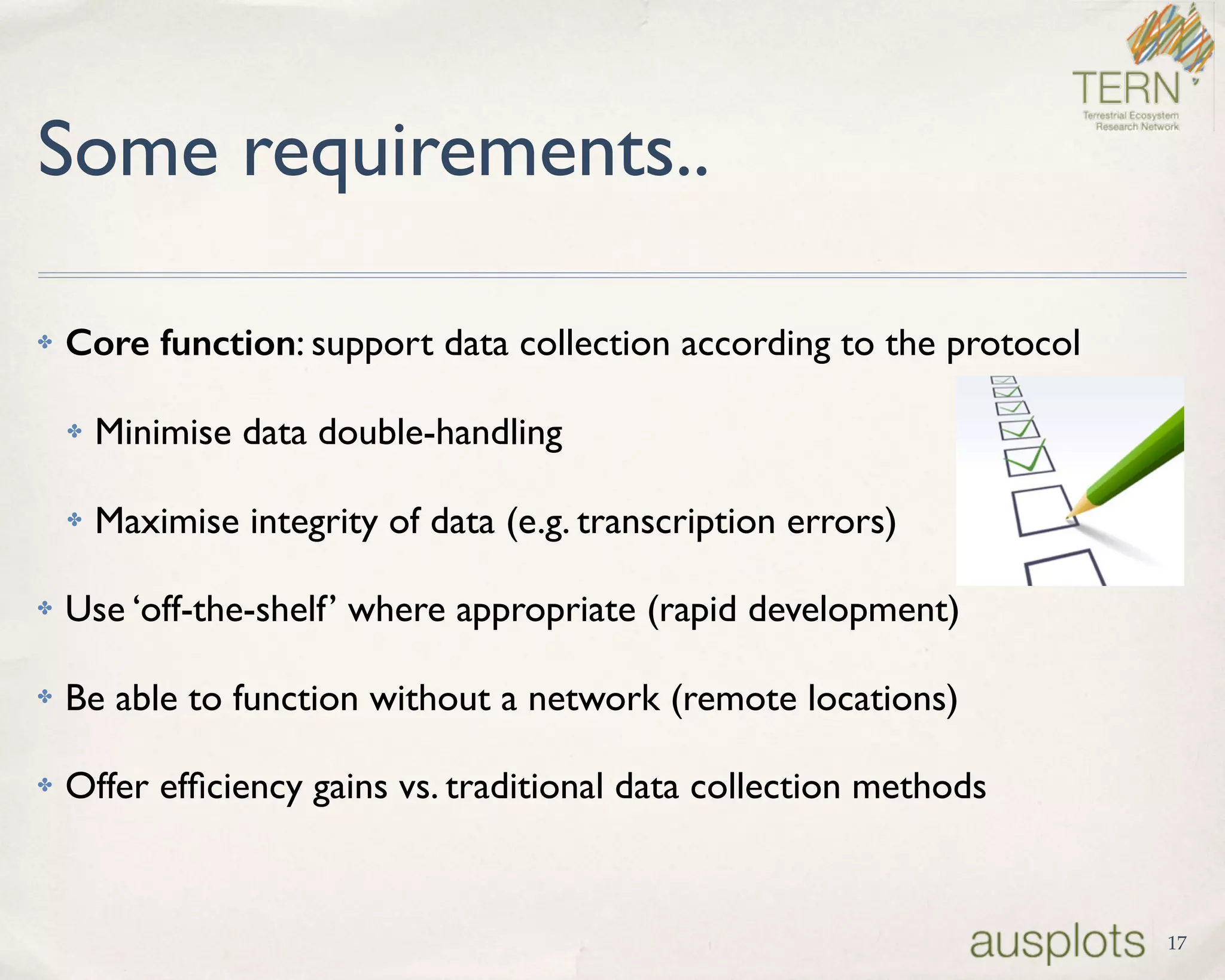 TERN
Terrestrial Ecosystem Research Network

Some requirements..

Core function: support data collection according to the protocol

Minimise data double-handling

Maximise integrity of data (e.g. transcription errors)

Use ‘off-the-shelf’ where appropriate (rapid development)

Be able to function without a network (remote locations)

Offer efficiency gains vs. traditional data collection methods

ausplots 17